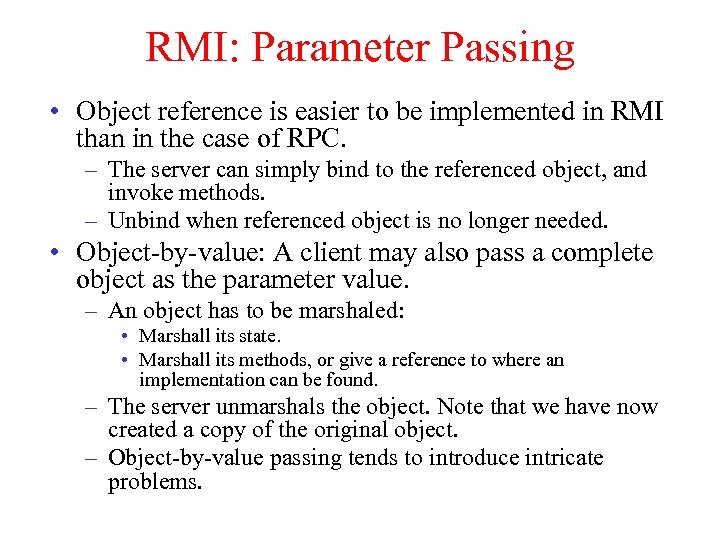 RMI: Parameter Passing

• Object reference is easier to be implemented in RMI than in the case of RPC.
– The server can simply bind to the referenced object, and invoke methods.
– Unbind when referenced object is no longer needed.

• Object-by-value: A client may also pass a complete object as the parameter value.
– An object has to be marshaled:
• Marshall its state.
• Marshall its methods, or give a reference to where an implementation can be found.
– The server unmarshals the object. Note that we have now created a copy of the original object.
– Object-by-value passing tends to introduce intricate problems.